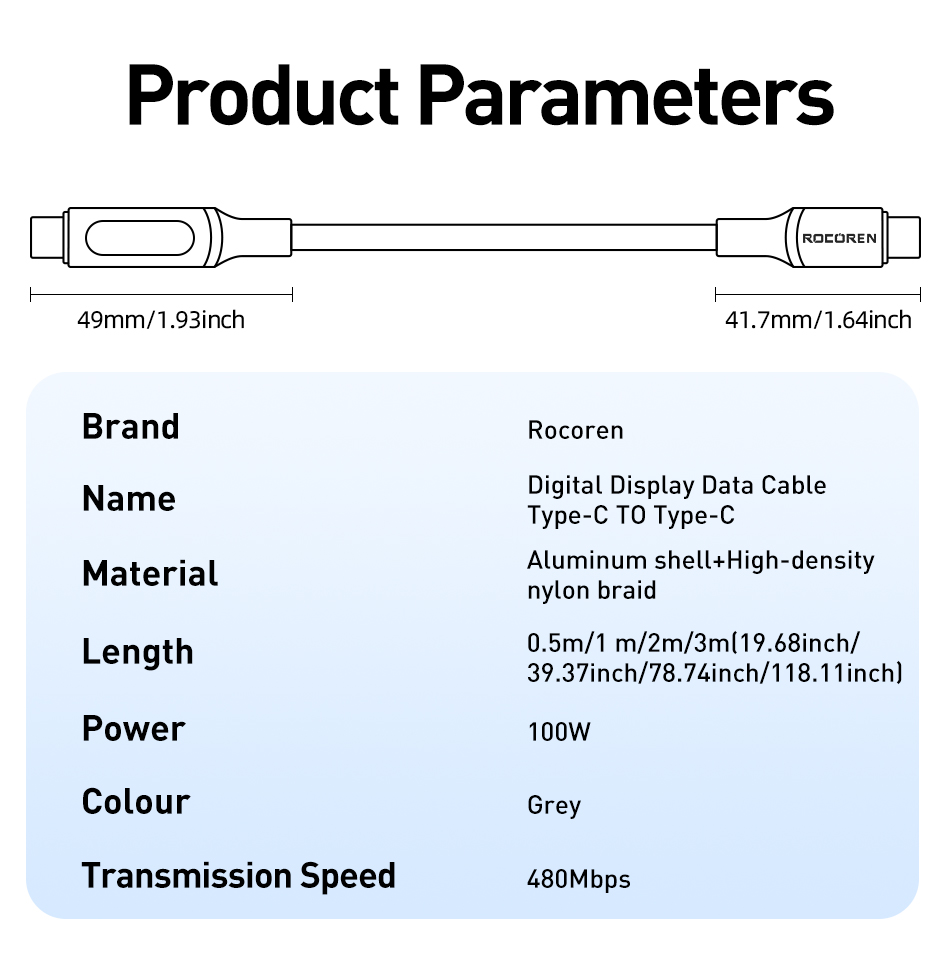 Product Parameters

ROCOREN

49mm/1.93inch

41.7mm/1.64inch

| | |
|---|---|
| Brand | Rocoren |
| Name | Digital Display Data Cable Type-C TO Type-C |
| Material | Aluminum shell+High-density nylon braid |
| Length | 0.5m/1 m/2m/3m(19.68inch/ 39.37inch/78.74inch/118.11inch) |
| Power | 100W |
| Colour | Grey |
| Transmission Speed | 480Mbps |